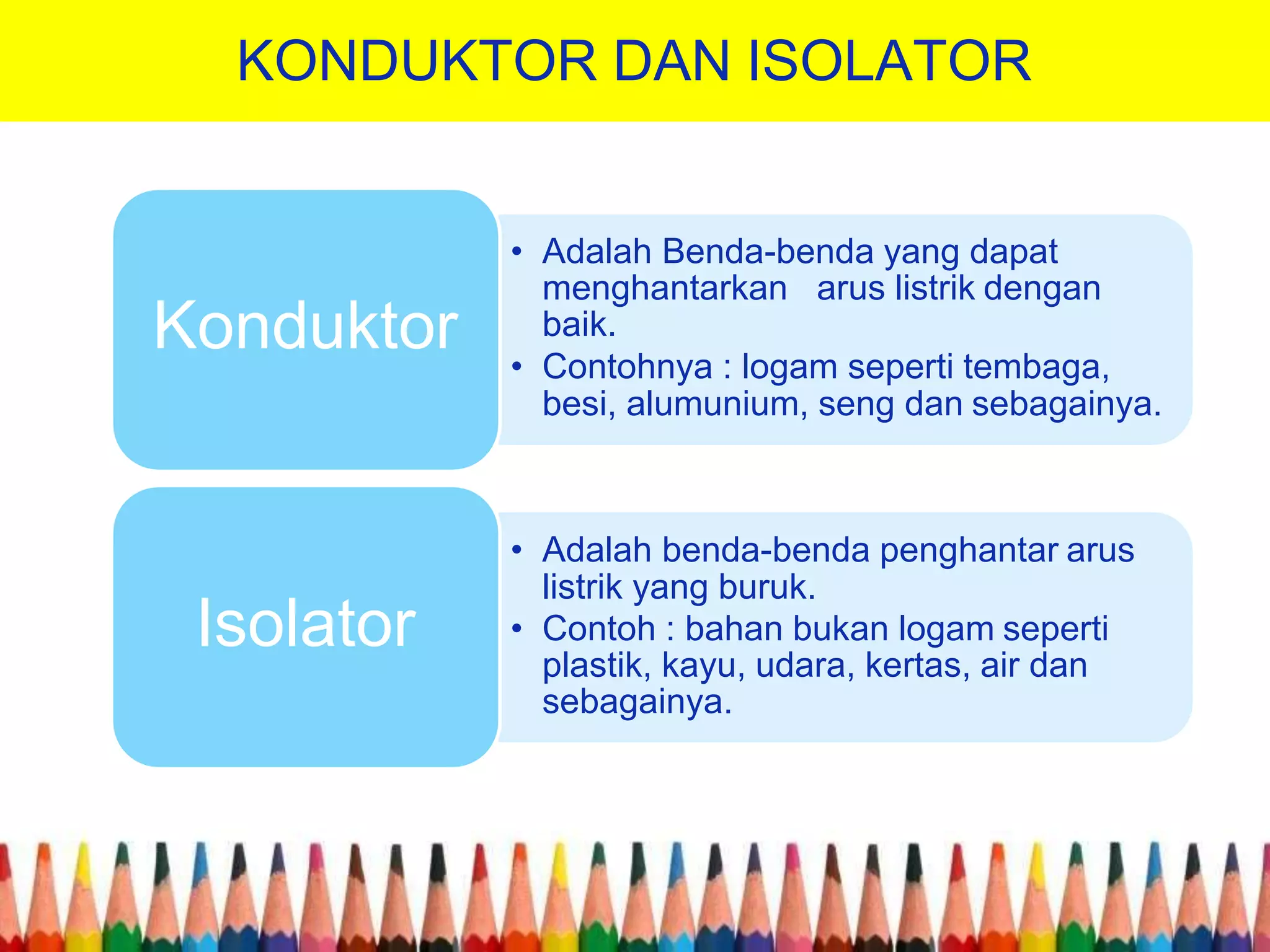 KONDUKTOR DAN ISOLATOR

Konduktor

• Adalah Benda-benda yang dapat menghantarkan arus listrik dengan baik.
• Contohnya : logam seperti tembaga, besi, alumunium, seng dan sebagainya.

Isolator

• Adalah benda-benda penghantar arus listrik yang buruk.
• Contoh : bahan bukan logam seperti plastik, kayu, udara, kertas, air dan sebagainya.